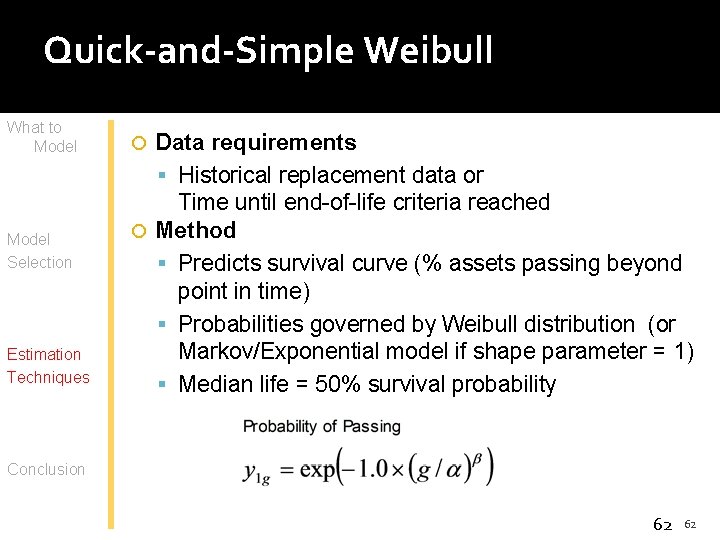 Quick-and-Simple Weibull

What to Model

Model Selection

Estimation Techniques

Conclusion

Data requirements

Historical replacement data or Time until end-of-life criteria reached

Method

Predicts survival curve (% assets passing beyond point in time)

Probabilities governed by Weibull distribution (or Markov/Exponential model if shape parameter = 1)

Median life = 50% survival probability

Probability of Passing

$y_{1g} = \exp\left(-1.0 \times (g/\alpha)^{\beta}\right)$

62 62